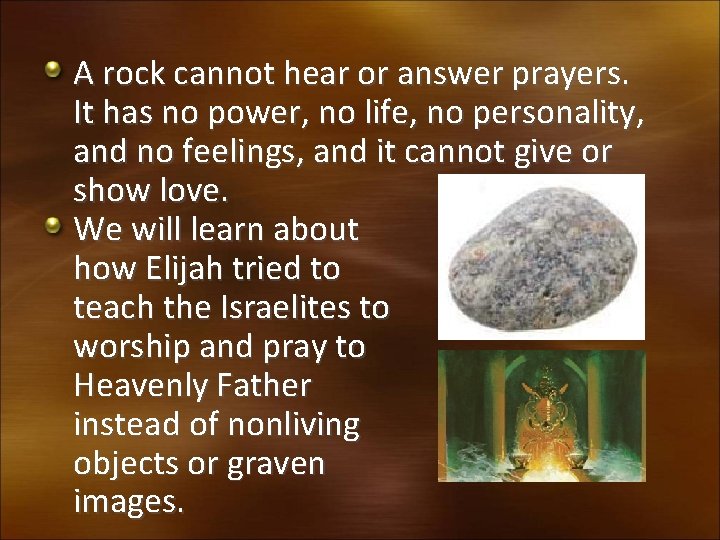 - A rock cannot hear or answer prayers. It has no power, no life, no personality, and no feelings, and it cannot give or show love.
- We will learn about how Elijah tried to teach the Israelites to worship and pray to Heavenly Father instead of nonliving objects or graven images.